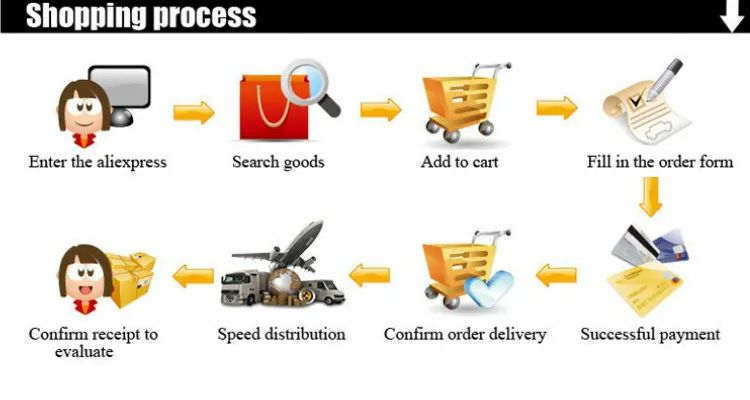 Shopping process

Enter the aliexpress

Search goods

Add to cart

Fill in the order form

Successful payment

Confirm order delivery

Speed distribution

Confirm receipt to evaluate